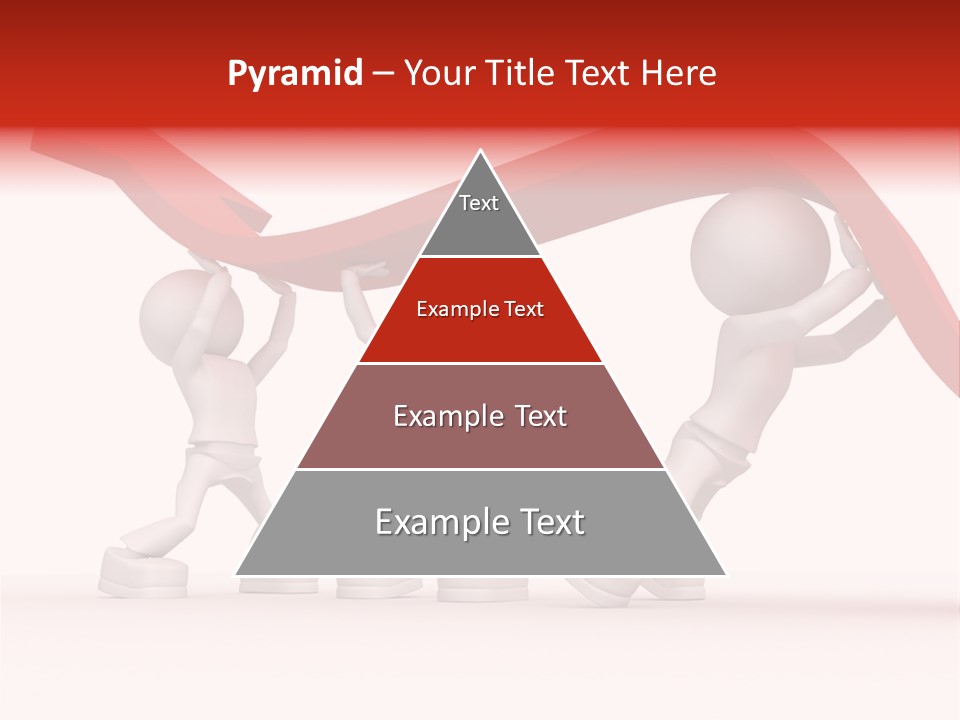 Pyramid – Your Title Text Here

Text

Example Text

Example Text

Example Text